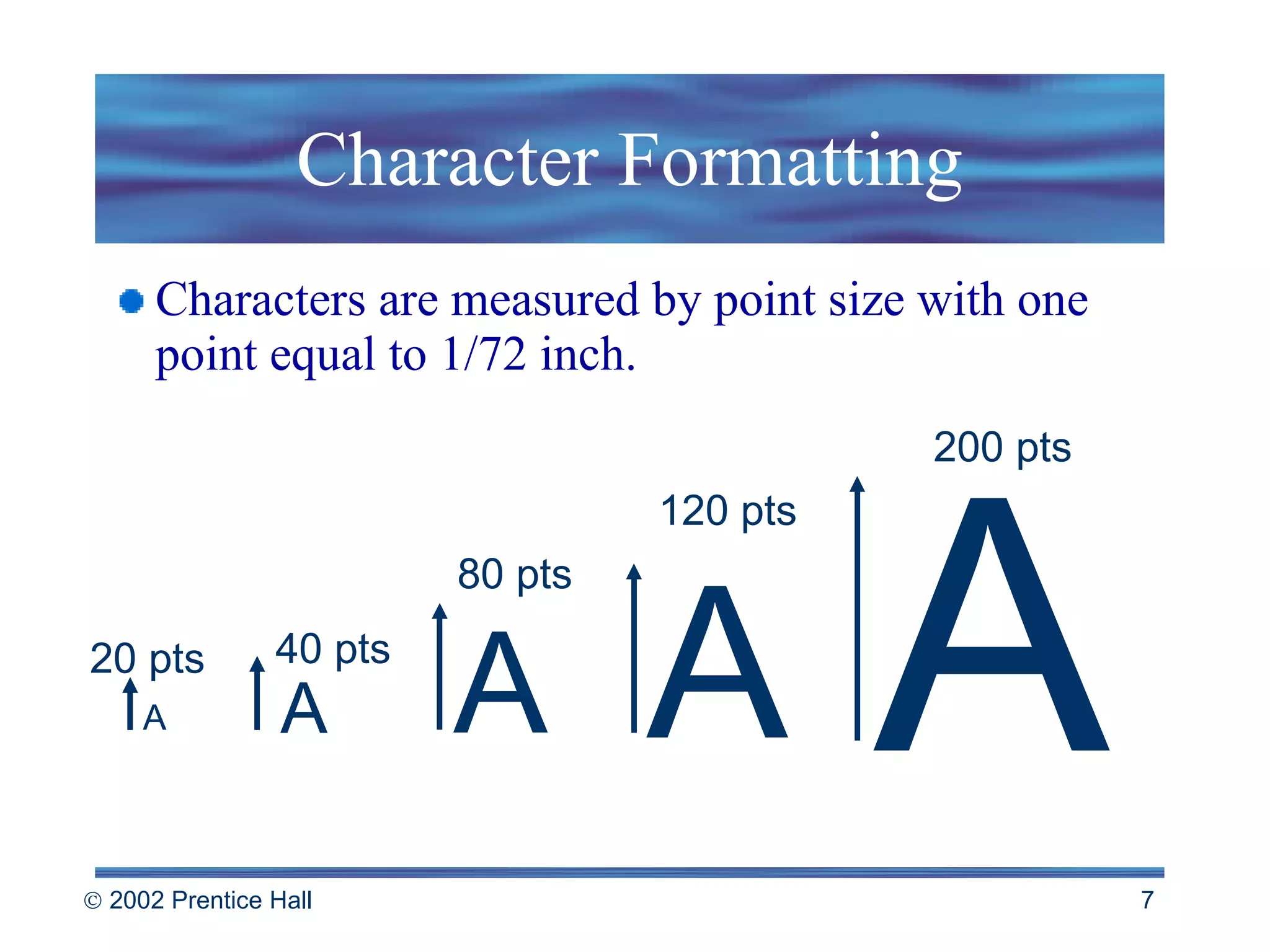 Character Formatting

Characters are measured by point size with one point equal to 1/72 inch.

20 pts
A

40 pts
A

80 pts
A

120 pts
A

200 pts
A

© 2002 Prentice Hall

7